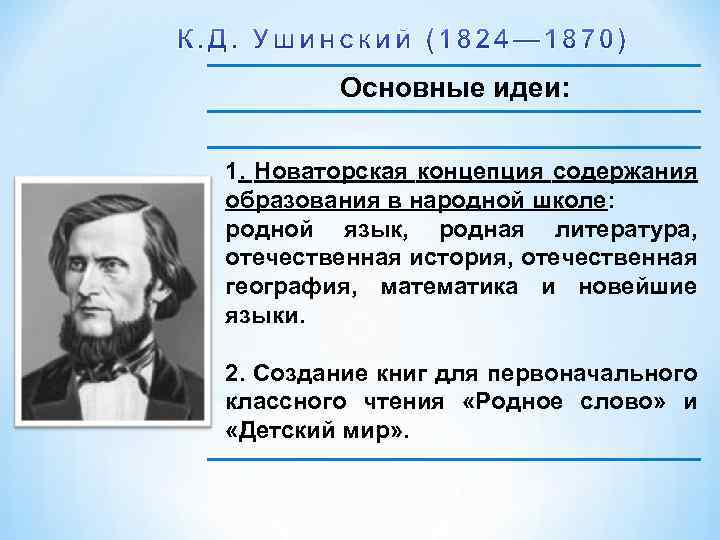 К.Д. Ушинский (1824—1870)

Основные идеи:

1. Новаторская концепция содержания образования в народной школе: родной язык, родная литература, отечественная история, отечественная география, математика и новейшие языки.

2. Создание книг для первоначального классного чтения «Родное слово» и «Детский мир».